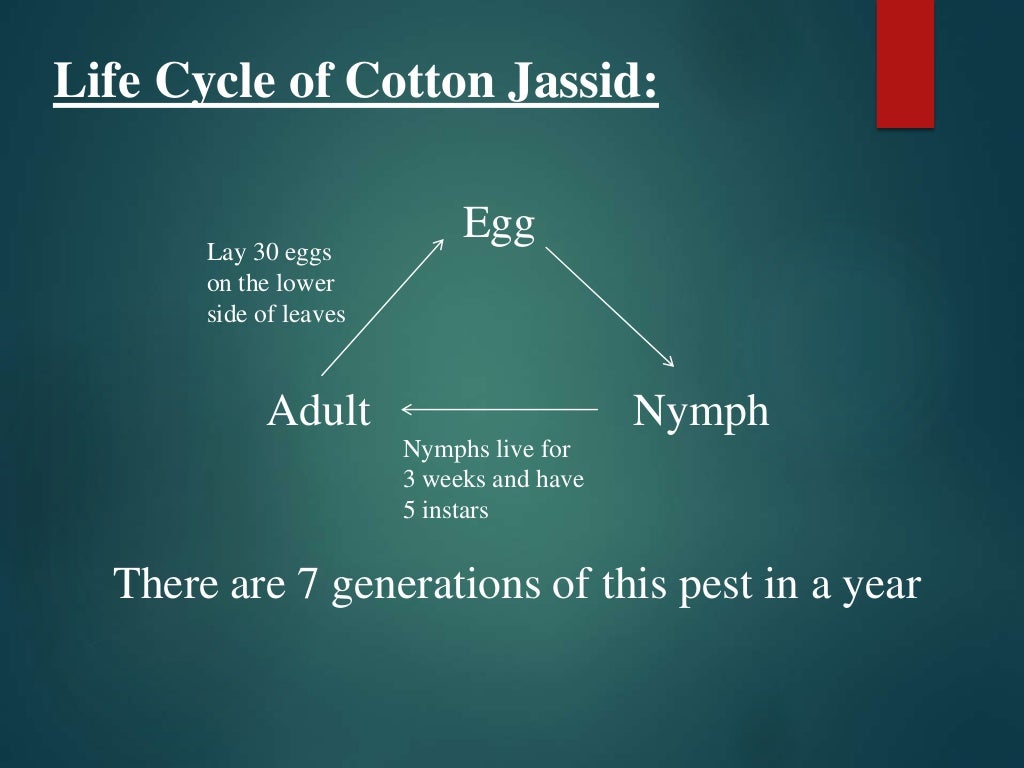 Life Cycle of Cotton Jassid:

Egg

Lay 30 eggs on the lower side of leaves

Adult

Nymph

Nymphs live for 3 weeks and have 5 instars

There are 7 generations of this pest in a year